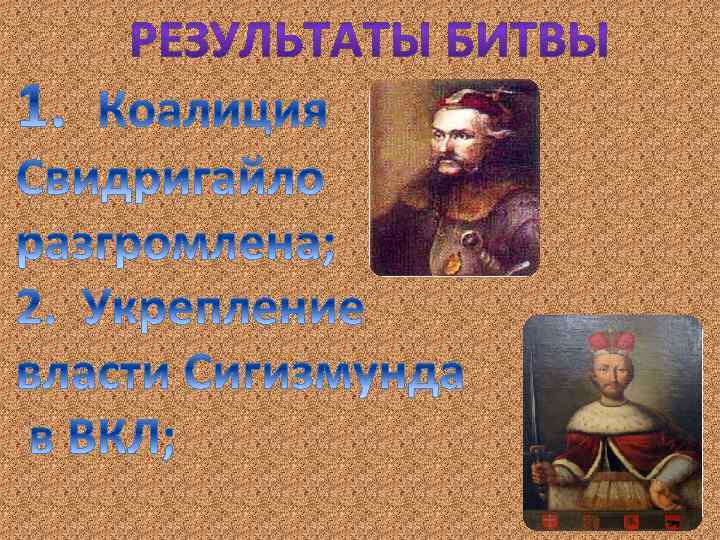 РЕЗУЛЬТАТЫ БИТВЫ

1. Коалиция Свидригайло разгромлена;

2. Укрепление власти Сигизмунда в ВКЛ;